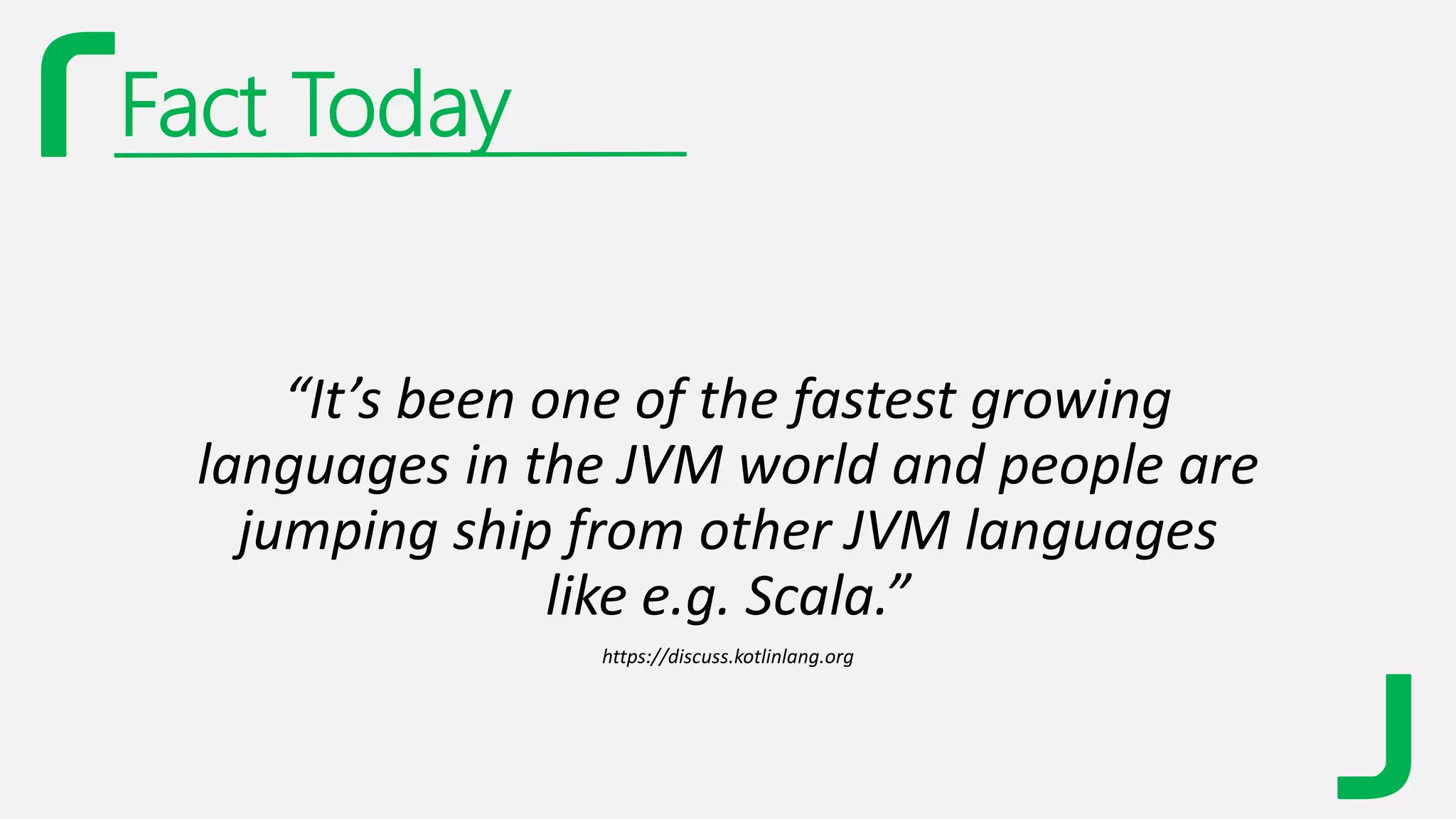 Fact Today

“It’s been one of the fastest growing languages in the JVM world and people are jumping ship from other JVM languages like e.g. Scala.”

https://discuss.kotlinlang.org